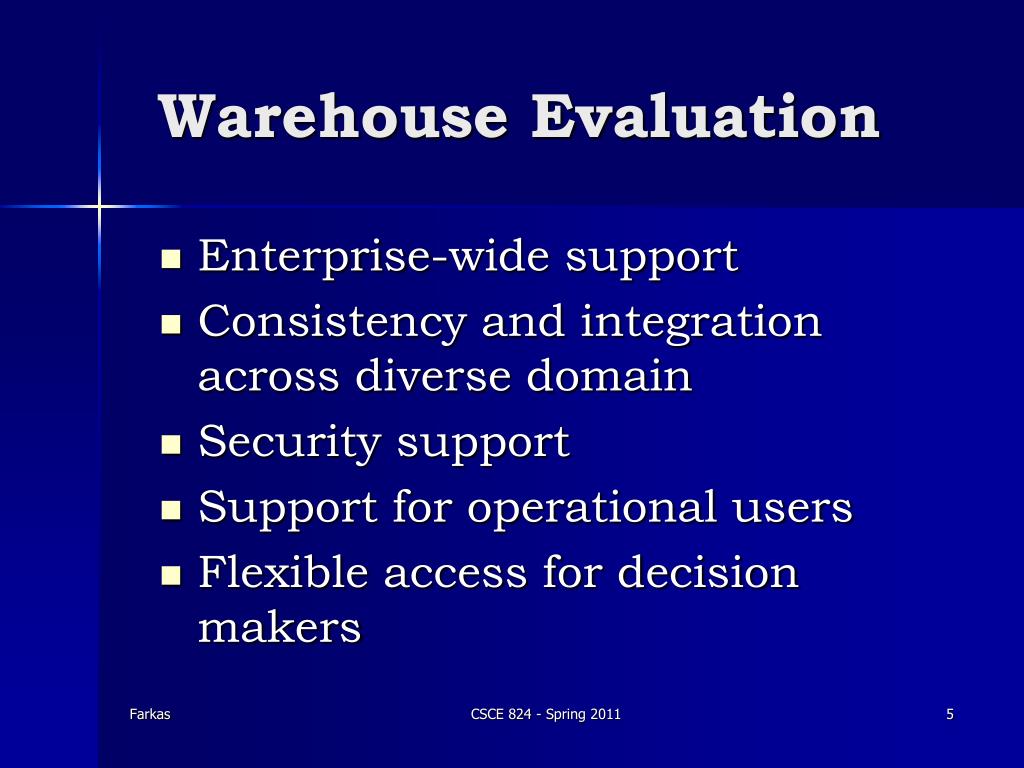 Warehouse Evaluation

- Enterprise-wide support
- Consistency and integration across diverse domain
- Security support
- Support for operational users
- Flexible access for decision makers

Farkas

CSCE 824 - Spring 2011

5